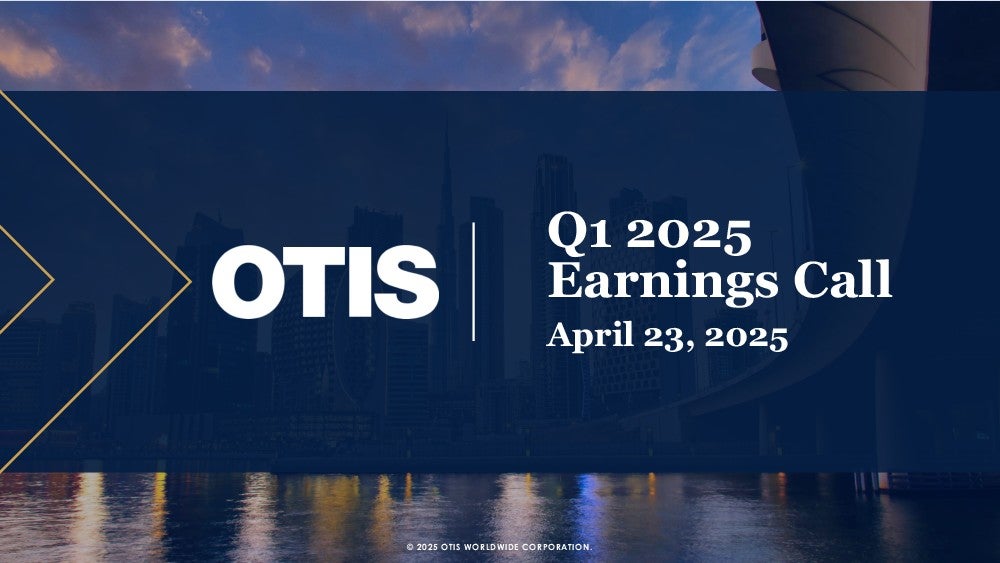 OTIS

Q1 2025
Earnings Call
April 23, 2025

© 2025 OTIS WORLDWIDE CORPORATION.